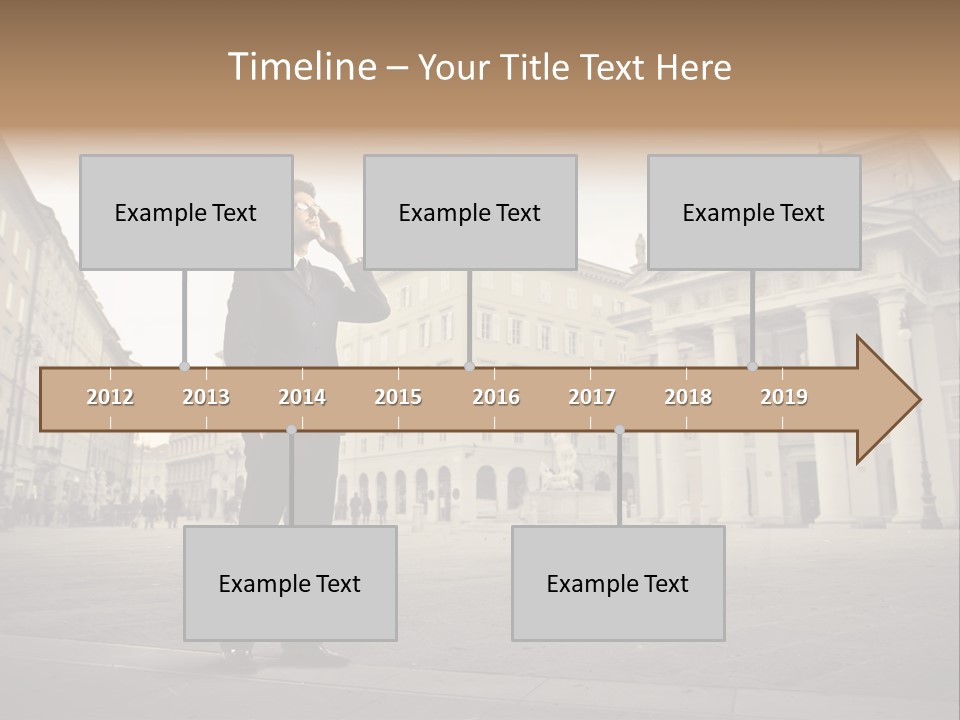 Timeline – Your Title Text Here

Example Text

Example Text

Example Text

2012 2013 2014 2015 2016 2017 2018 2019

Example Text

Example Text